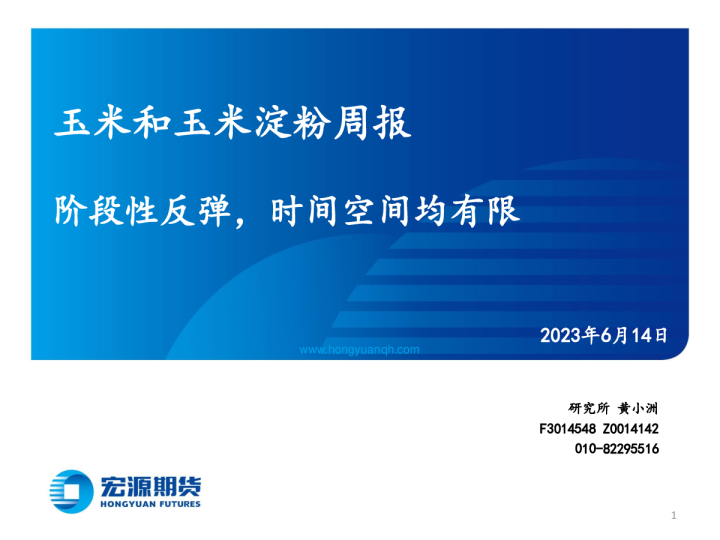 玉米和玉米淀粉周报

阶段性反弹，时间空间均有限

2023年6月14日

www.hongyuanqh.com

研究所 黄小洲
F3014548 Z0014142
010-82295516

宏源期货
HONGYUAN FUTURES

1